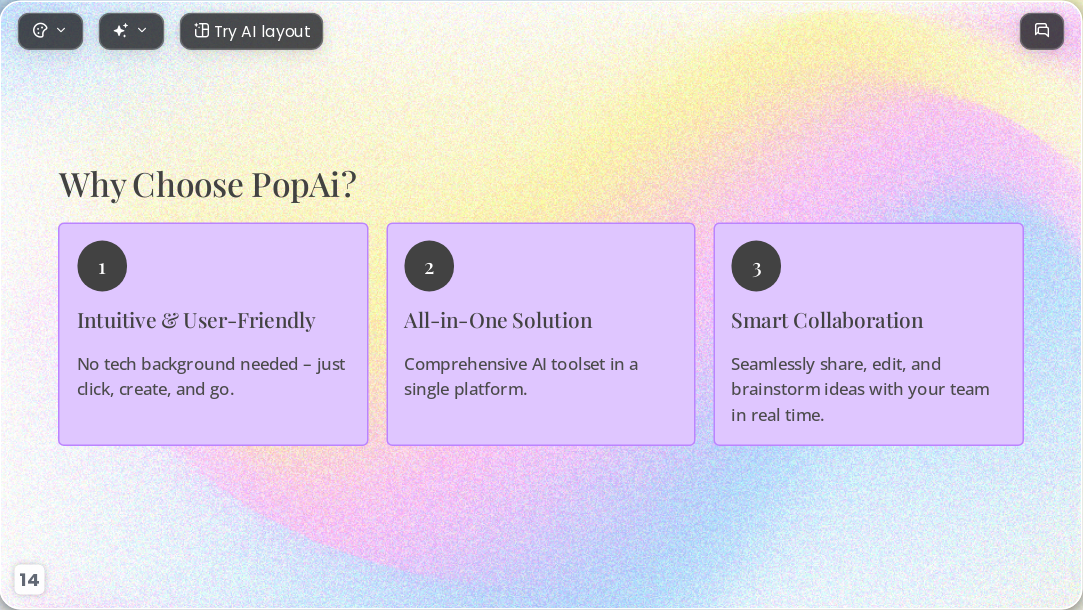 Try AI layout

Why Choose PopAi?

1

Intuitive & User-Friendly

No tech background needed – just click, create, and go.

2

All-in-One Solution

Comprehensive AI toolset in a single platform.

3

Smart Collaboration

Seamlessly share, edit, and brainstorm ideas with your team in real time.

14